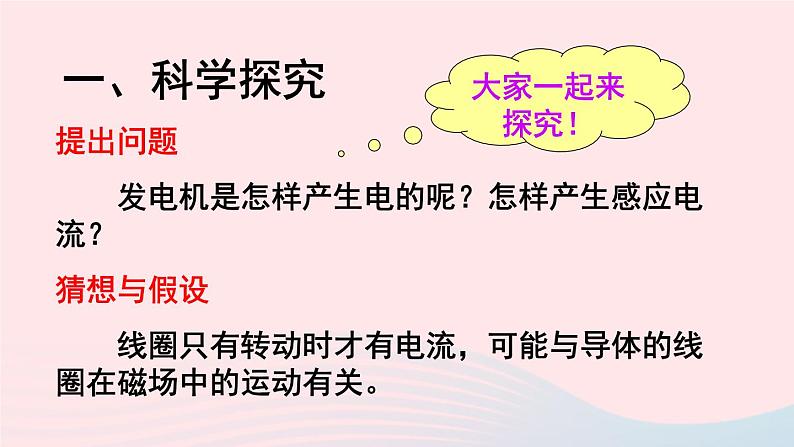 一、科学探究

大家一起来探究！

提出问题

发电机是怎样产生电的呢？怎样产生感应电流？

猜想与假设

线圈只有转动时才有电流，可能与导体的线圈在磁场中的运动有关。